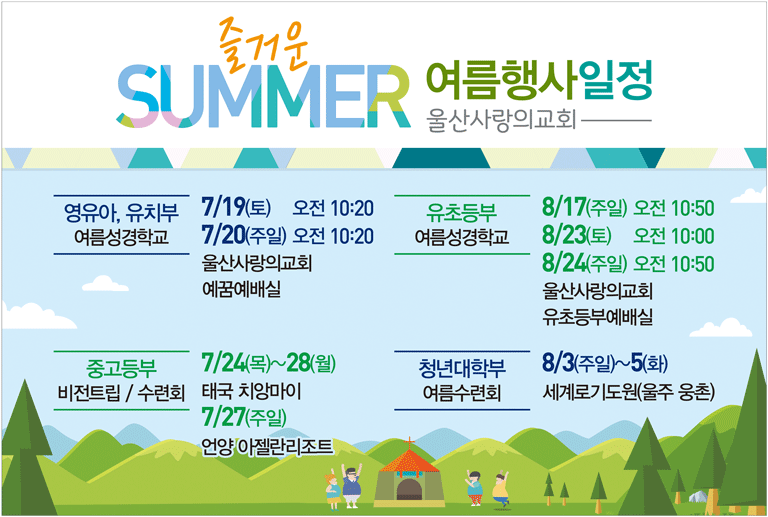 즐거운
SUMMER 여름행사일정
울산사랑의교회

영유아, 유치부
여름성경학교

7/19(토) 오전 10:20
7/20(주일) 오전 10:20
울산사랑의교회
예꿈예배실

유초등부
여름성경학교

8/17(주일) 오전 10:50
8/23(토) 오전 10:00
8/24(주일) 오전 10:50
울산사랑의교회
유초등부예배실

중고등부
비전트립 / 수련회

7/24(목)~28(월)
태국 치앙마이
7/27(주일)
언양 아젤란리조트

청년대학부
여름수련회

8/3(주일)~5(화)
세계로기도원(울주 웅촌)